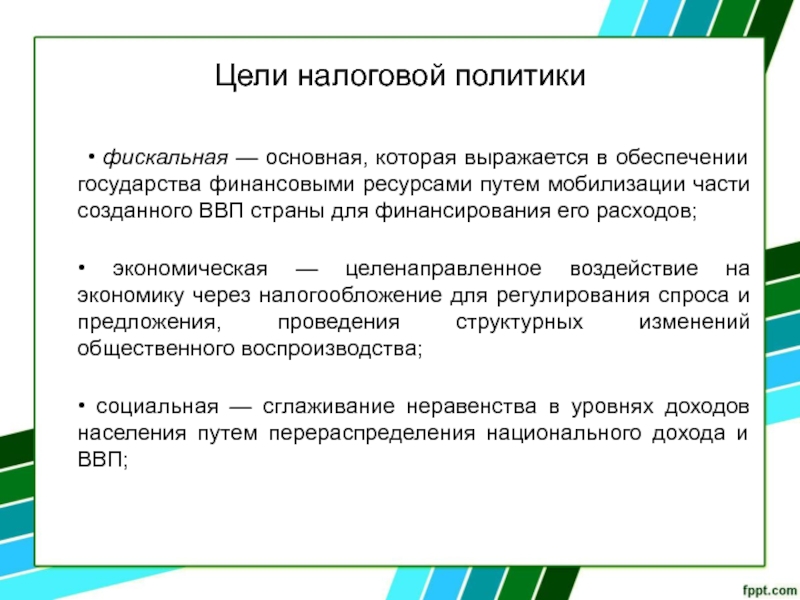 Цели налоговой политики

• фискальная — основная, которая выражается в обеспечении государства финансовыми ресурсами путем мобилизации части созданного ВВП страны для финансирования его расходов;

• экономическая — целенаправленное воздействие на экономику через налогообложение для регулирования спроса и предложения, проведения структурных изменений общественного воспроизводства;

• социальная — сглаживание неравенства в уровнях доходов населения путем перераспределения национального дохода и ВВП;

fppt.com